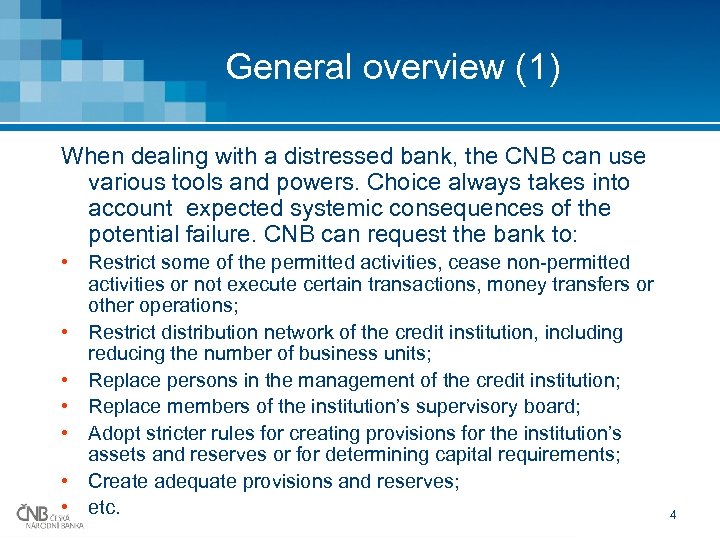 General overview (1)

When dealing with a distressed bank, the CNB can use various tools and powers. Choice always takes into account expected systemic consequences of the potential failure. CNB can request the bank to:

• Restrict some of the permitted activities, cease non-permitted activities or not execute certain transactions, money transfers or other operations;
• Restrict distribution network of the credit institution, including reducing the number of business units;
• Replace persons in the management of the credit institution;
• Replace members of the institution's supervisory board;
• Adopt stricter rules for creating provisions for the institution's assets and reserves or for determining capital requirements;
• Create adequate provisions and reserves;
• etc.

ČNB ČESKÁ NÁRODNÍ BANKA

4